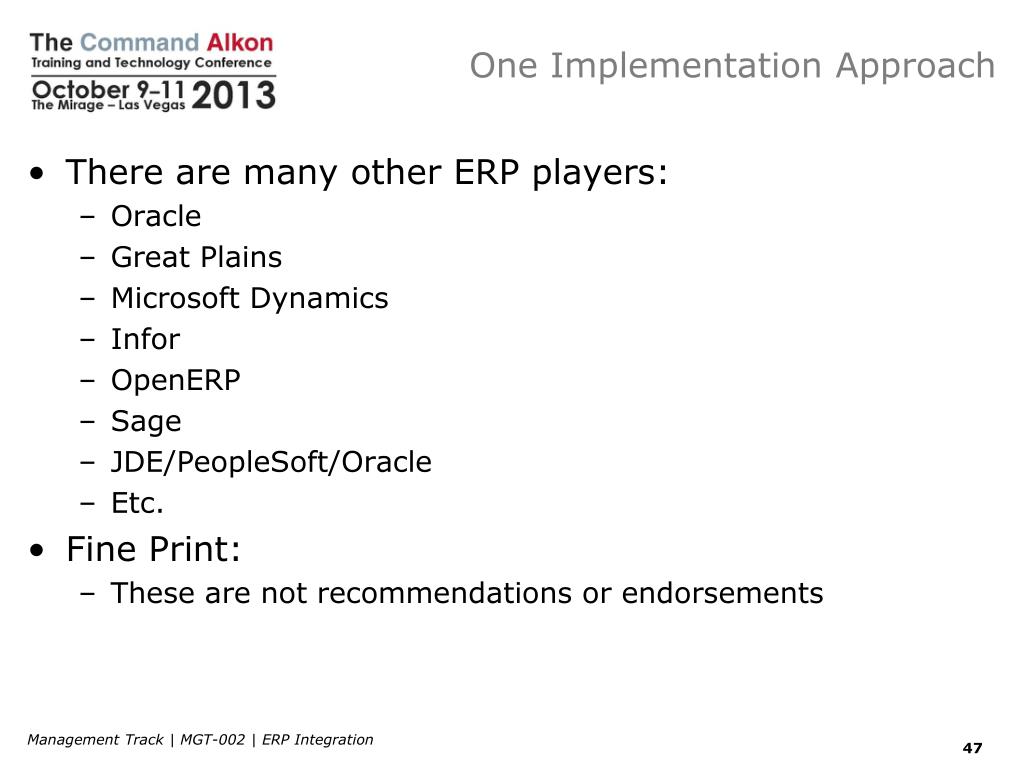 The Command Alkon
Training and Technology Conference
October 9–11
The Mirage – Las Vegas 2013

One Implementation Approach

• There are many other ERP players:
– Oracle
– Great Plains
– Microsoft Dynamics
– Infor
– OpenERP
– Sage
– JDE/PeopleSoft/Oracle
– Etc.
• Fine Print:
– These are not recommendations or endorsements

Management Track | MGT-002 | ERP Integration

47